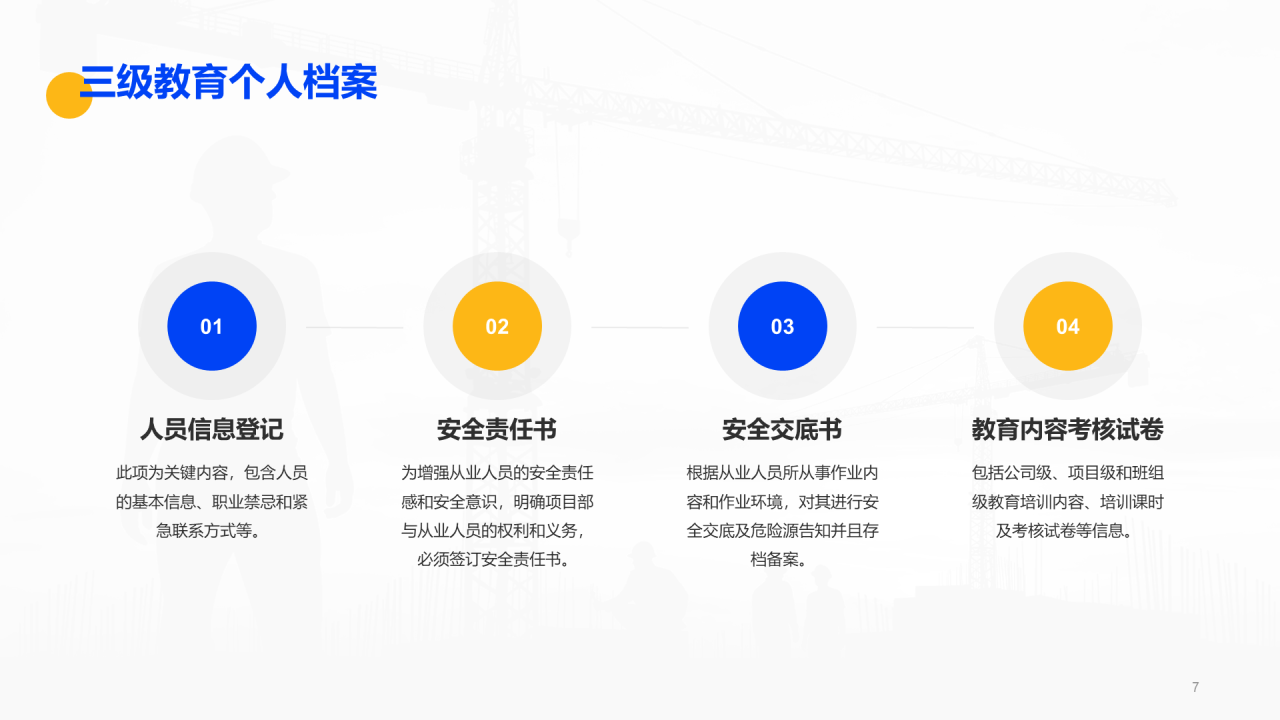 三级教育个人档案

01

人员信息登记

此项为关键内容，包含人员的基本信息、职业禁忌和紧急联系方式等。

02

安全责任书

为增强从业人员的安全责任感和安全意识，明确项目部与从业人员的权利和义务，必须签订安全责任书。

03

安全交底书

根据从业人员所从事作业内容和作业环境，对其进行安全交底及危险源告知并且存档备案。

04

教育内容考核试卷

包括公司级、项目级和班组级教育培训内容、培训课时及考核试卷等信息。

7